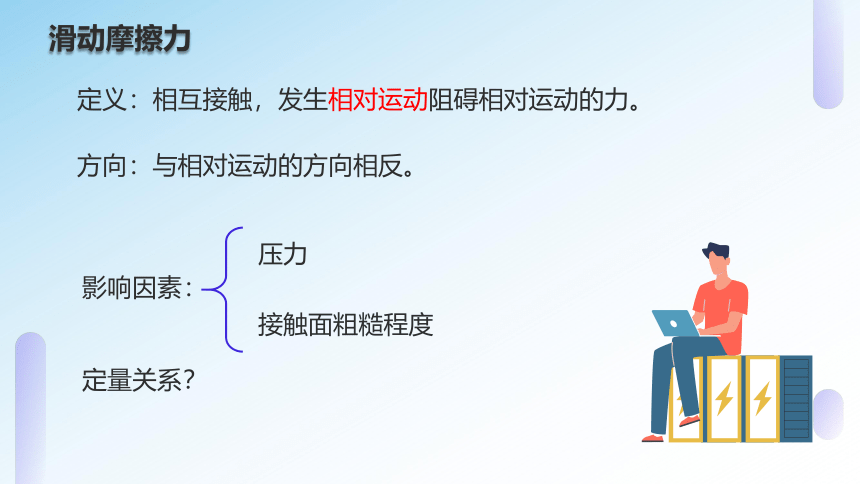 滑动摩擦力

定义：相互接触，发生相对运动阻碍相对运动的力。

方向：与相对运动的方向相反。

影响因素：

压力

接触面粗糙程度

定量关系？